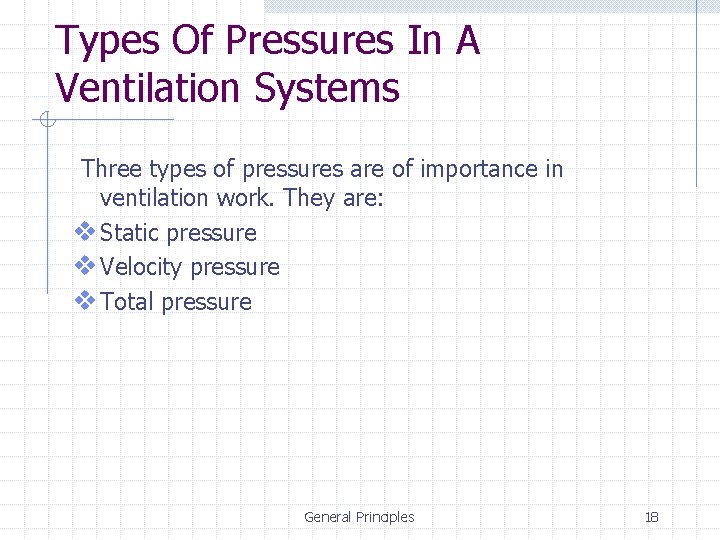 Types Of Pressures In A Ventilation Systems

Three types of pressures are of importance in ventilation work. They are:

❖ Static pressure
❖ Velocity pressure
❖ Total pressure

General Principles

18